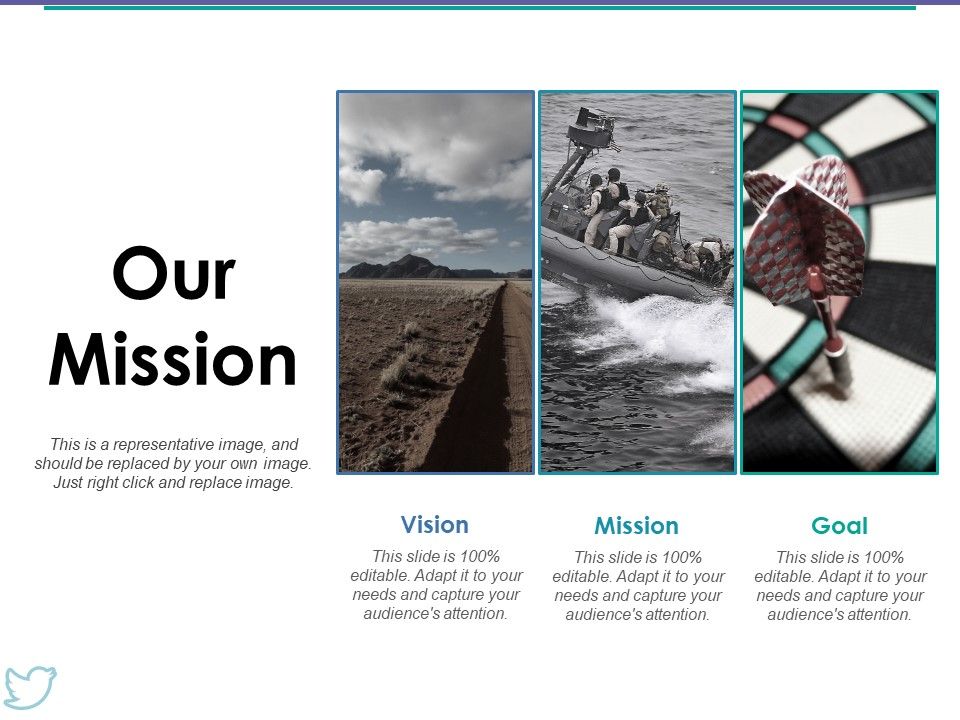 Our Mission

This is a representative image, and should be replaced by your own image. Just right click and replace image.

Vision

This slide is 100% editable. Adapt it to your needs and capture your audience's attention.

Mission

This slide is 100% editable. Adapt it to your needs and capture your audience's attention.

Goal

This slide is 100% editable. Adapt it to your needs and capture your audience's attention.